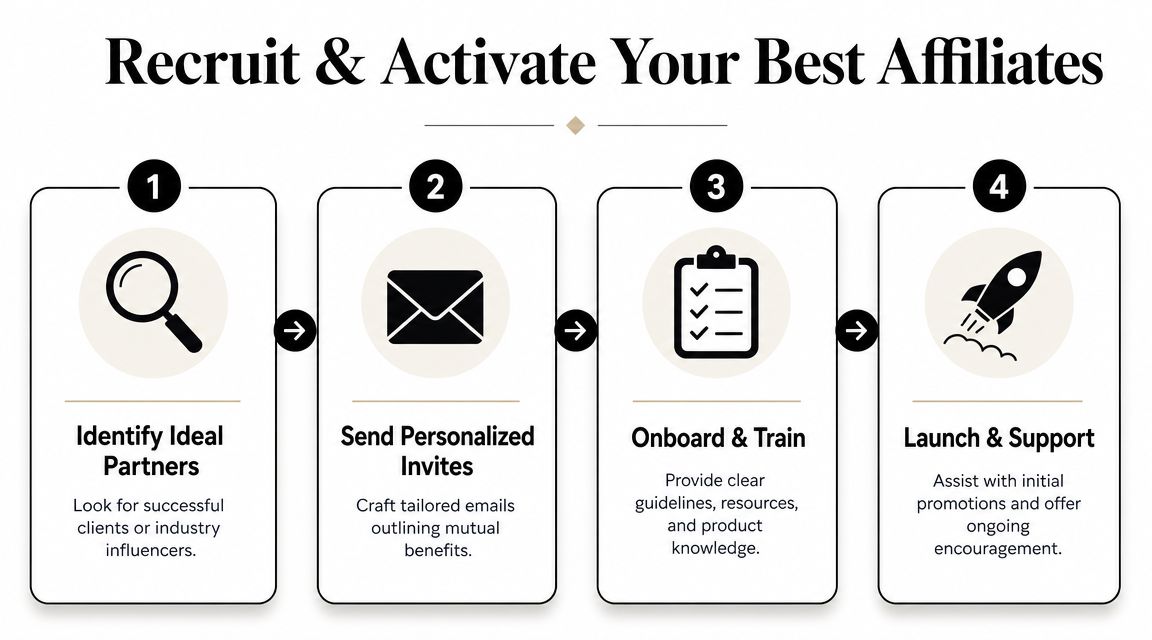 Recruit & Activate Your Best Affiliates

1

Identify Ideal Partners

Look for successful clients or industry influencers.

2

Send Personalized Invites

Craft tailored emails outlining mutual benefits.

3

Onboard & Train

Provide clear guidelines, resources, and product knowledge.

4

Launch & Support

Assist with initial promotions and offer ongoing encouragement.